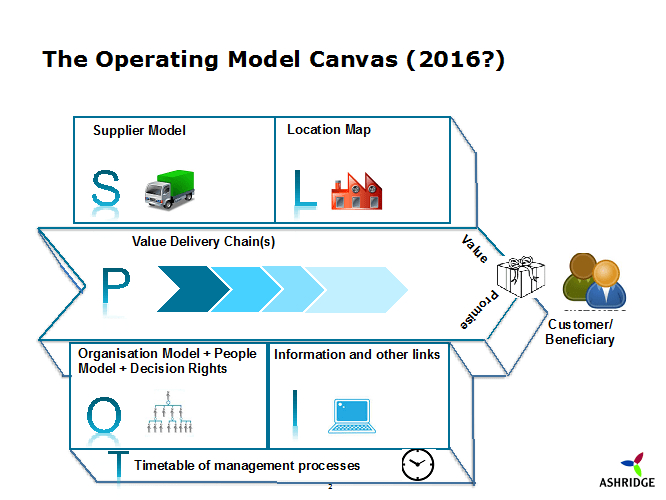 The Operating Model Canvas (2016?)

Supplier Model

S

Location Map

L

Value Delivery Chain(s)

P

Value

Promise

Customer/ Beneficiary

Organisation Model + People Model + Decision Rights

O

Information and other links

I

T

Timetable of management processes

2

ASHRIDGE